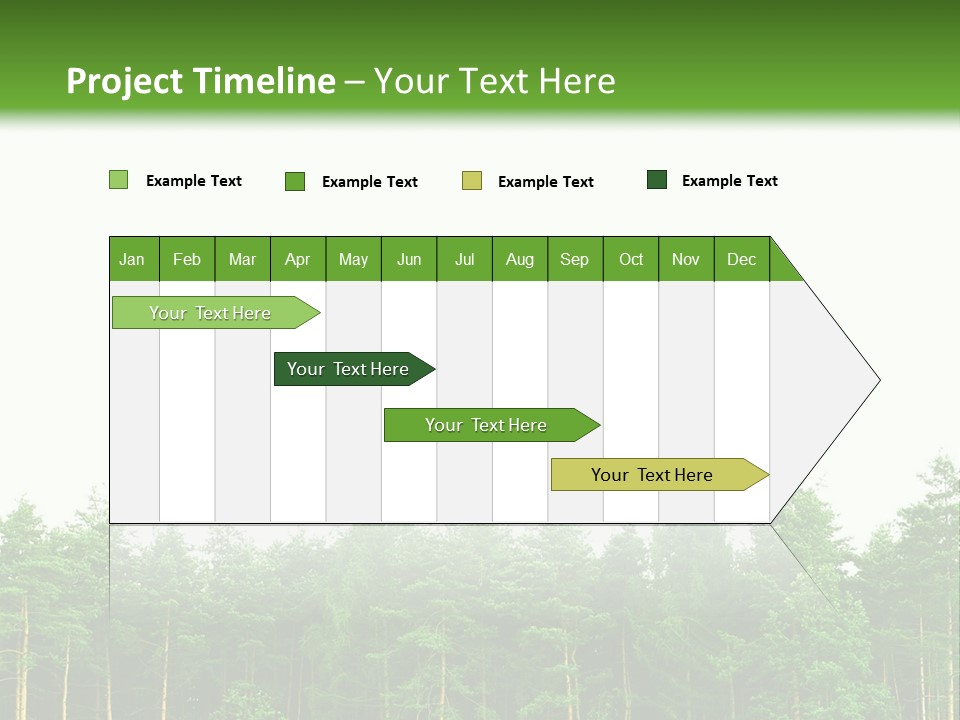 Project Timeline – Your Text Here

Example Text
Example Text
Example Text
Example Text

| Jan | Feb | Mar | Apr | May | Jun | Jul | Aug | Sep | Oct | Nov | Dec |
|---|---|---|---|---|---|---|---|---|---|---|---|

Your Text Here
Your Text Here
Your Text Here
Your Text Here